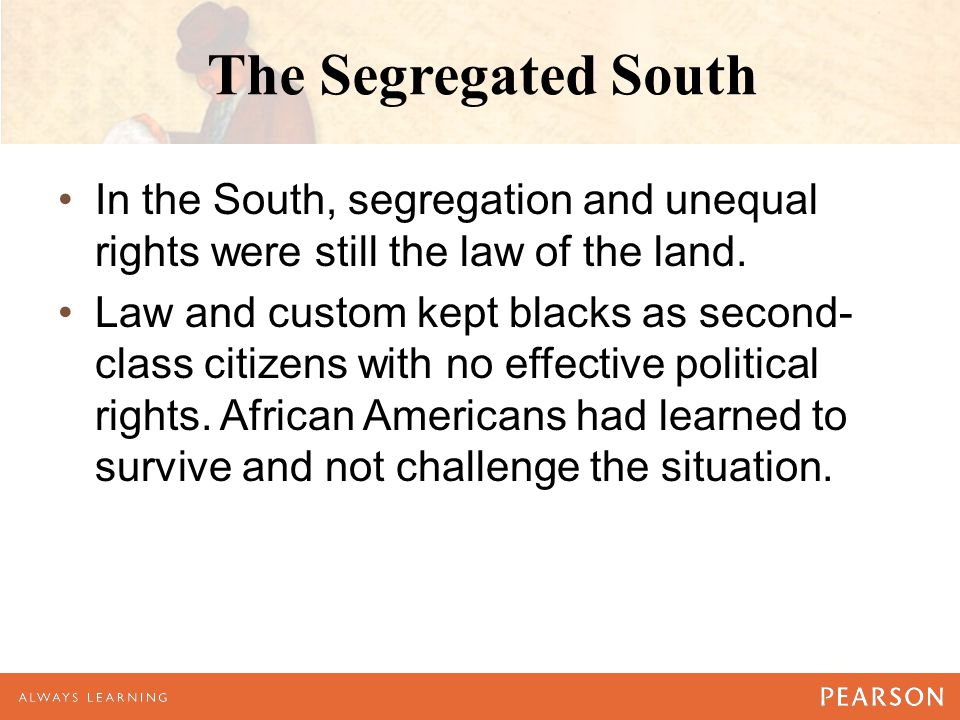 The Segregated South

• In the South, segregation and unequal rights were still the law of the land.

• Law and custom kept blacks as second-class citizens with no effective political rights. African Americans had learned to survive and not challenge the situation.

ALWAYS LEARNING

PEARSON